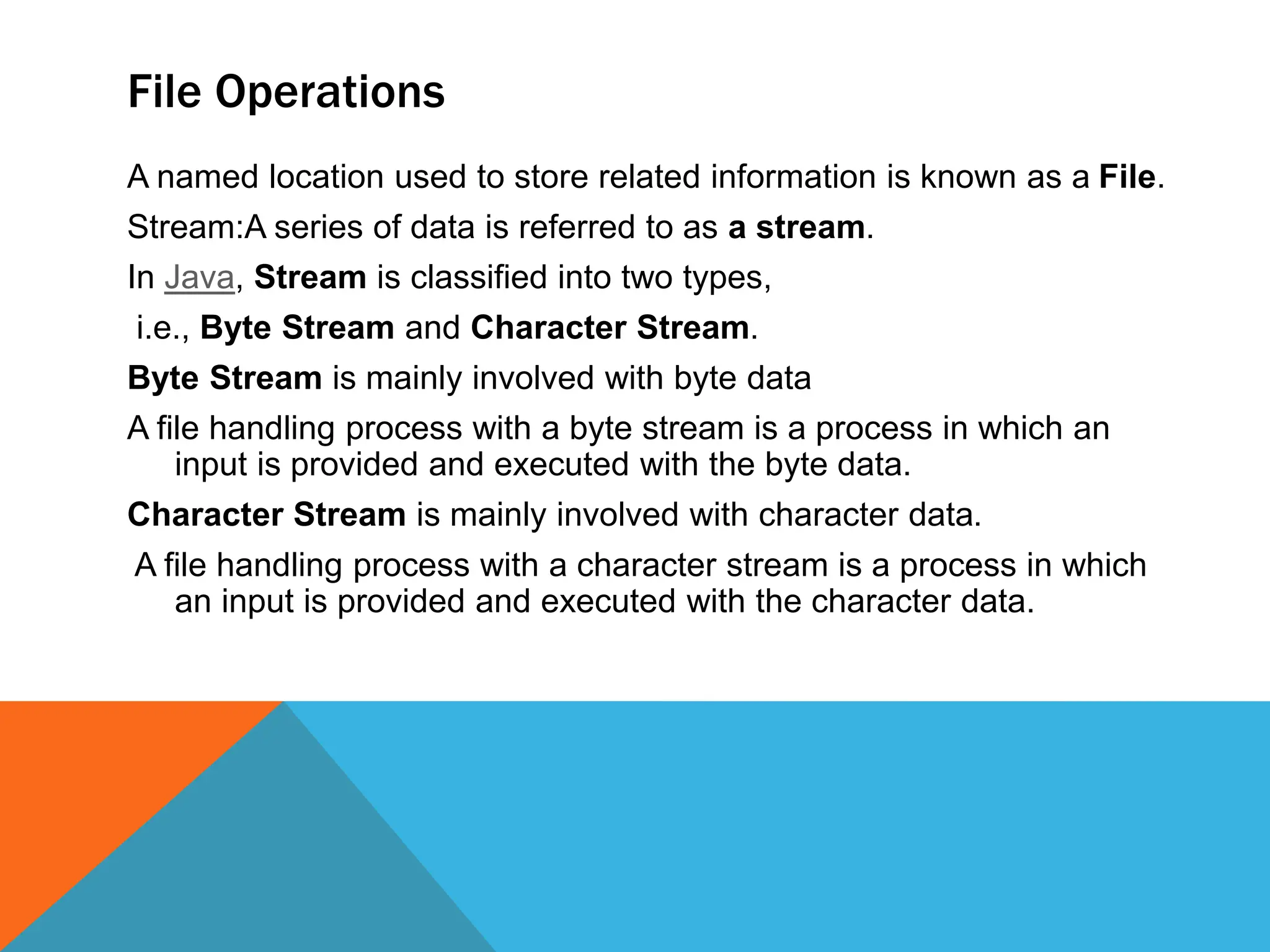 File Operations

A named location used to store related information is known as a File.

Stream:A series of data is referred to as a stream.

In Java, Stream is classified into two types,

i.e., Byte Stream and Character Stream.

Byte Stream is mainly involved with byte data

A file handling process with a byte stream is a process in which an input is provided and executed with the byte data.

Character Stream is mainly involved with character data.

A file handling process with a character stream is a process in which an input is provided and executed with the character data.